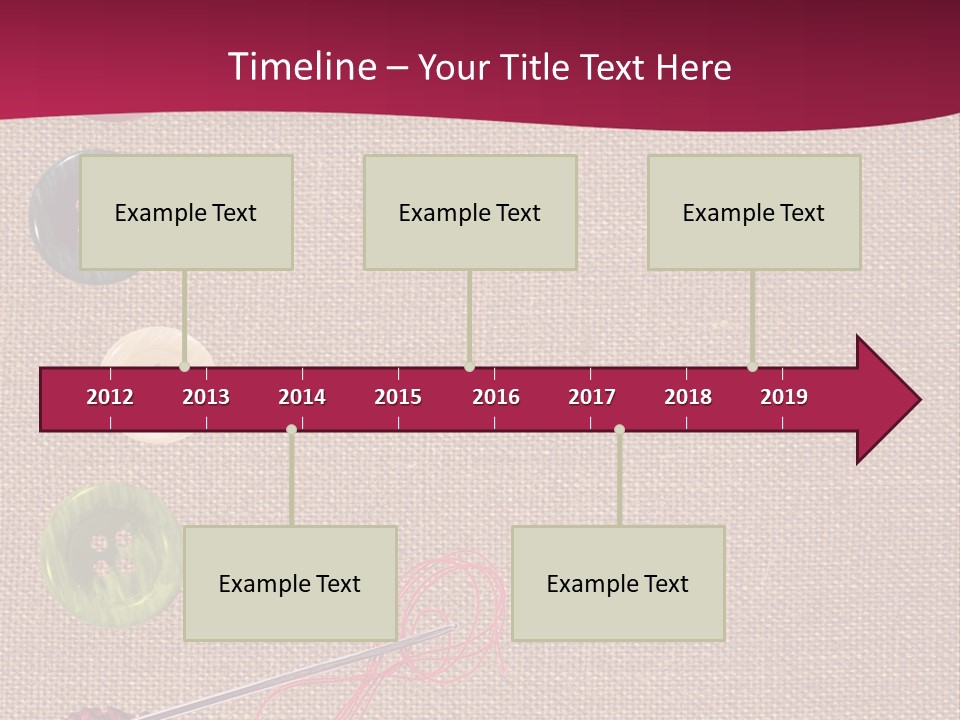 Timeline – Your Title Text Here

Example Text

Example Text

Example Text

2012 2013 2014 2015 2016 2017 2018 2019

Example Text

Example Text